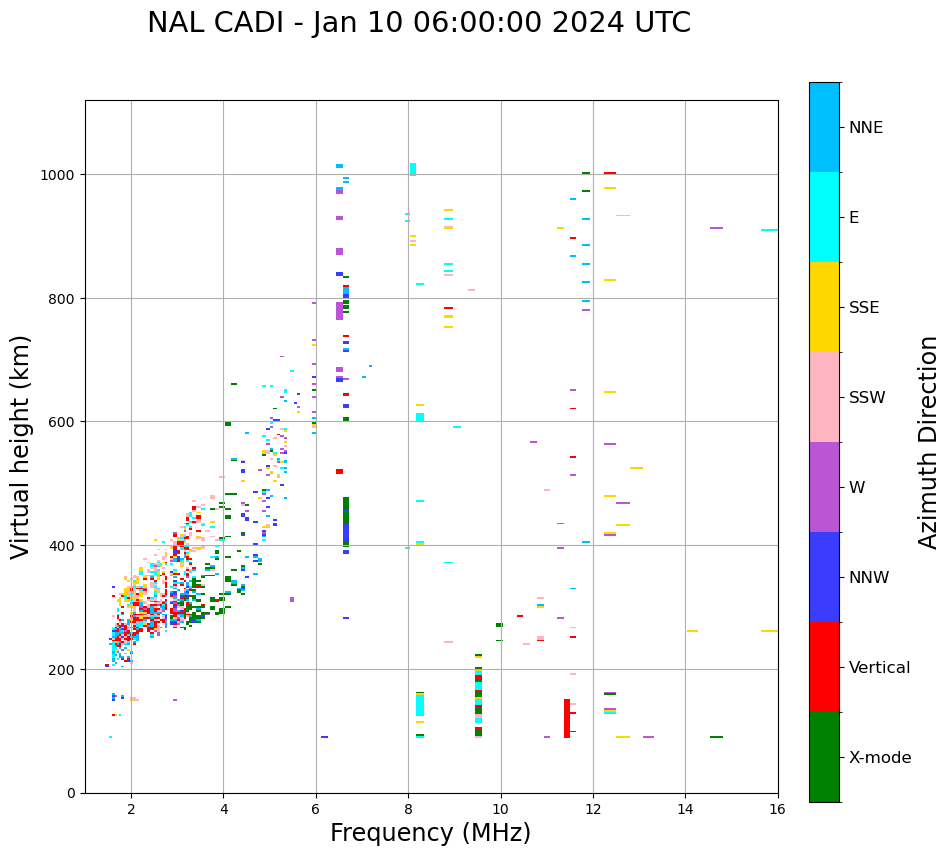 NAL CADI - Jan 10 06:00:00 2024 UTC

Virtual height (km)

1000
800
600
400
200
0

2
4
6
8
10
12
14
16

Frequency (MHz)

NNE
E
SSE
SSW
W
NNW
Vertical
X-mode

Azimuth Direction